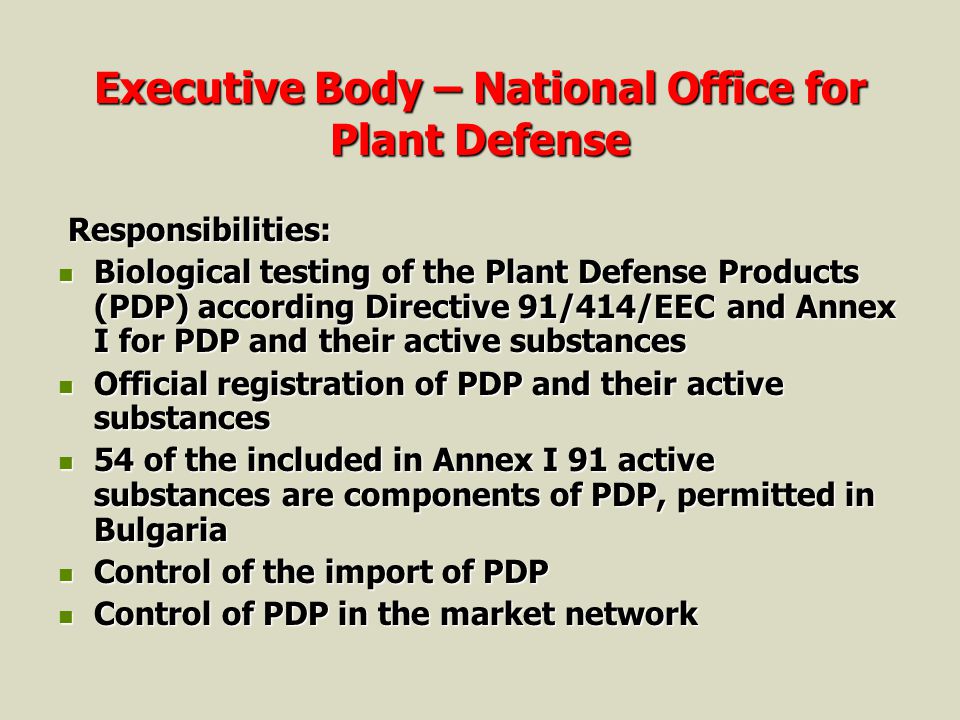 Executive Body – National Office for Plant Defense

Responsibilities:

- Biological testing of the Plant Defense Products (PDP) according Directive 91/414/EEC and Annex I for PDP and their active substances
- Official registration of PDP and their active substances
- 54 of the included in Annex I 91 active substances are components of PDP, permitted in Bulgaria
- Control of the import of PDP
- Control of PDP in the market network